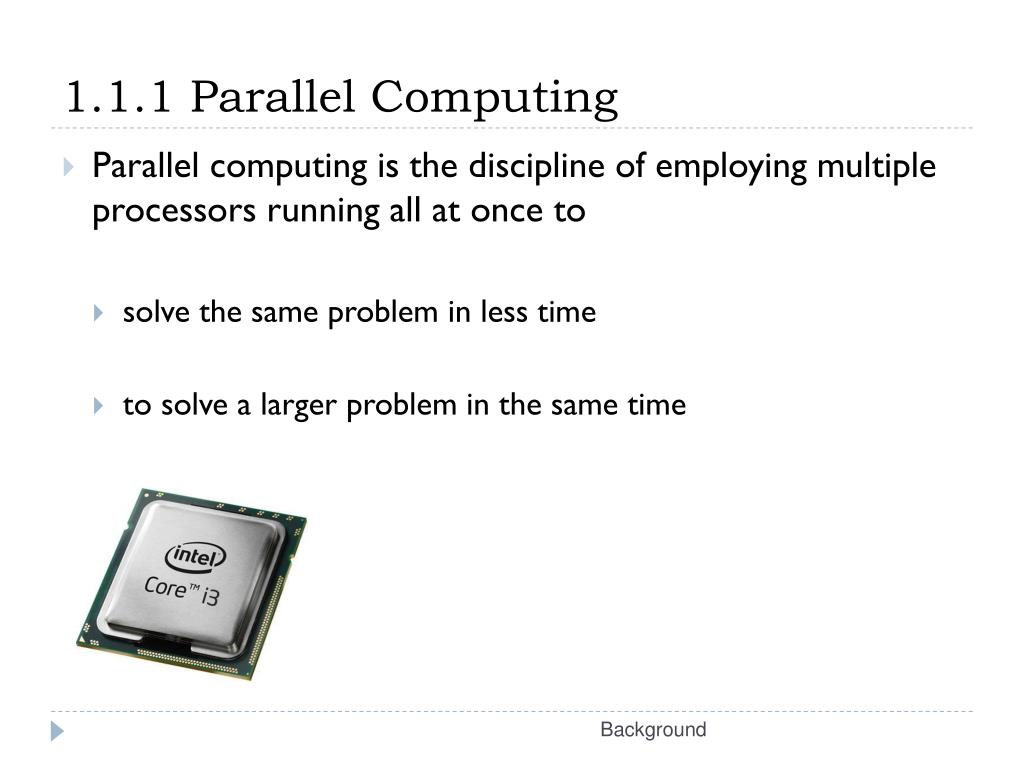 1.1.1 Parallel Computing

Parallel computing is the discipline of employing multiple processors running all at once to

solve the same problem in less time

to solve a larger problem in the same time

intel
Core™ i3

Background